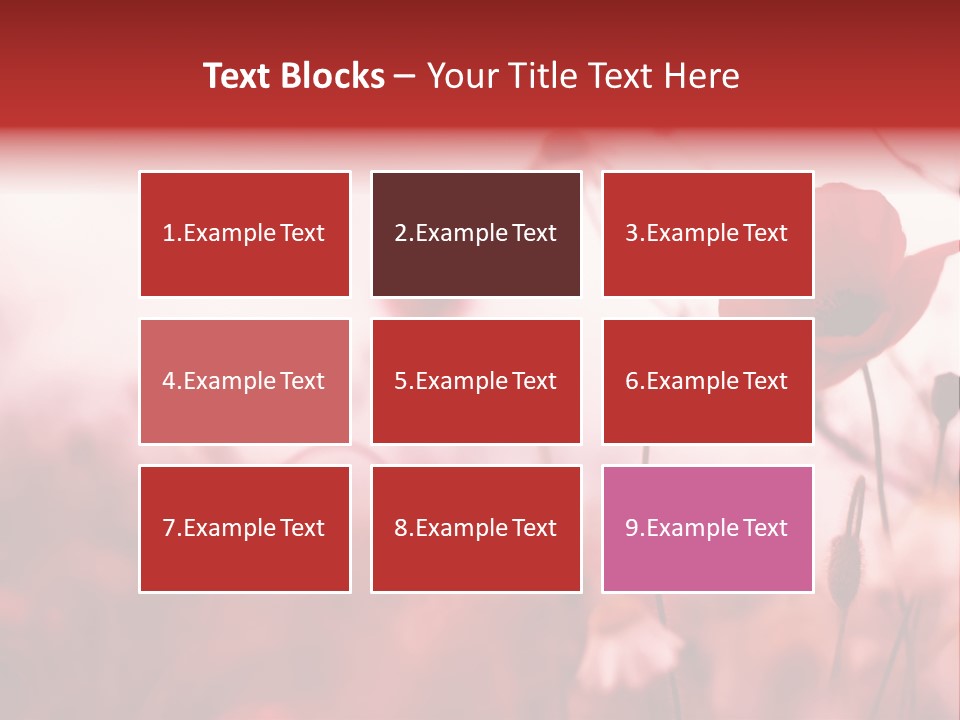 Text Blocks – Your Title Text Here

1.Example Text

2.Example Text

3.Example Text

4.Example Text

5.Example Text

6.Example Text

7.Example Text

8.Example Text

9.Example Text